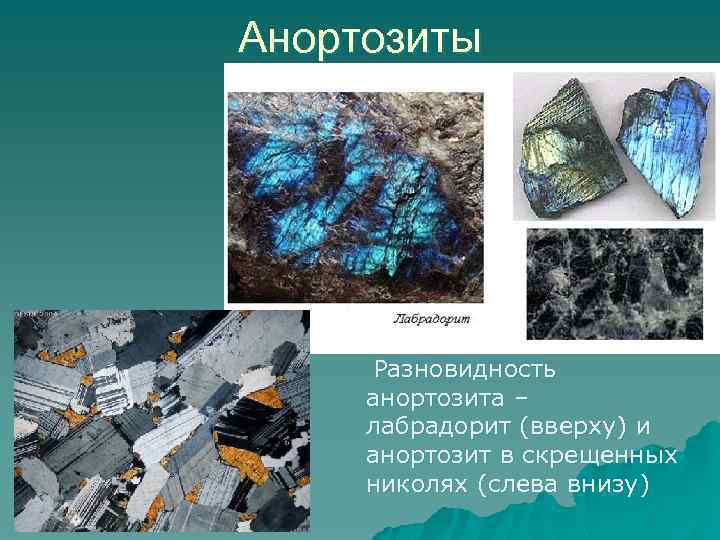 Анортозиты

Лабрадорит

Разновидность анортозита – лабрадорит (вверху) и анортозит в скрещенных николях (слева внизу)